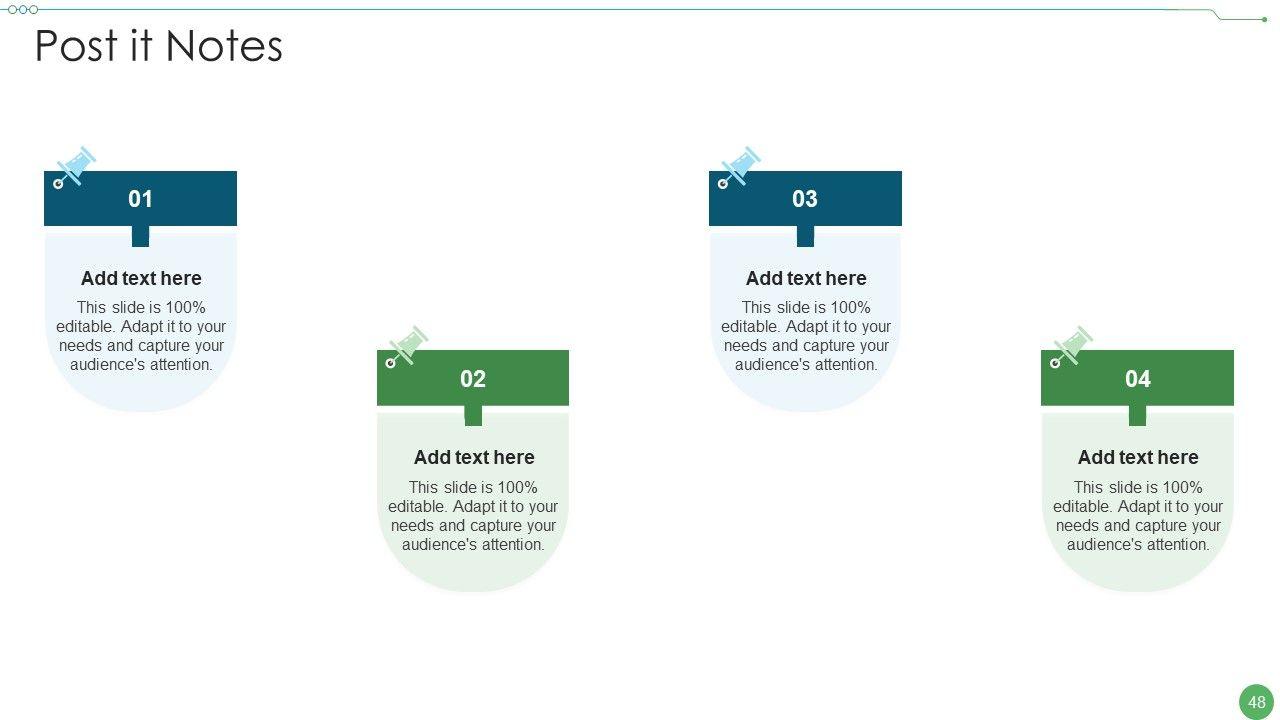 Post it Notes

01

Add text here

This slide is 100% editable. Adapt it to your needs and capture your audience's attention.

02

Add text here

This slide is 100% editable. Adapt it to your needs and capture your audience's attention.

03

Add text here

This slide is 100% editable. Adapt it to your needs and capture your audience's attention.

04

Add text here

This slide is 100% editable. Adapt it to your needs and capture your audience's attention.

48